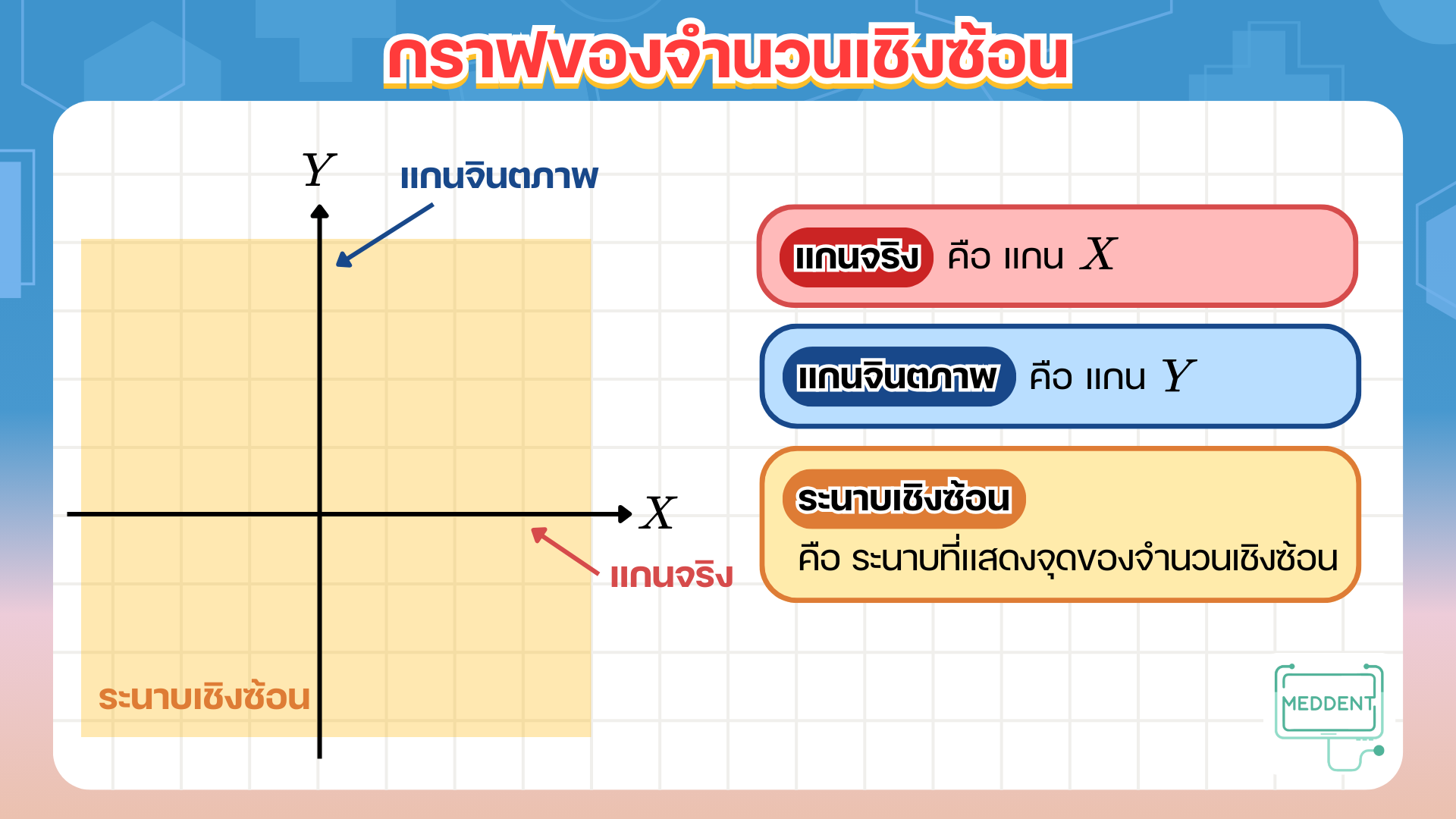 กราฟของจำนวนเชิงซ้อน

$Y$

แกนจินตภาพ

$X$

แกนจริง

ระนาบเชิงซ้อน

แกนจริง คือ แกน $X$

แกนจินตภาพ คือ แกน $Y$

ระนาบเชิงซ้อน
คือ ระนาบที่แสดงจุดของจำนวนเชิงซ้อน

MEDDENT